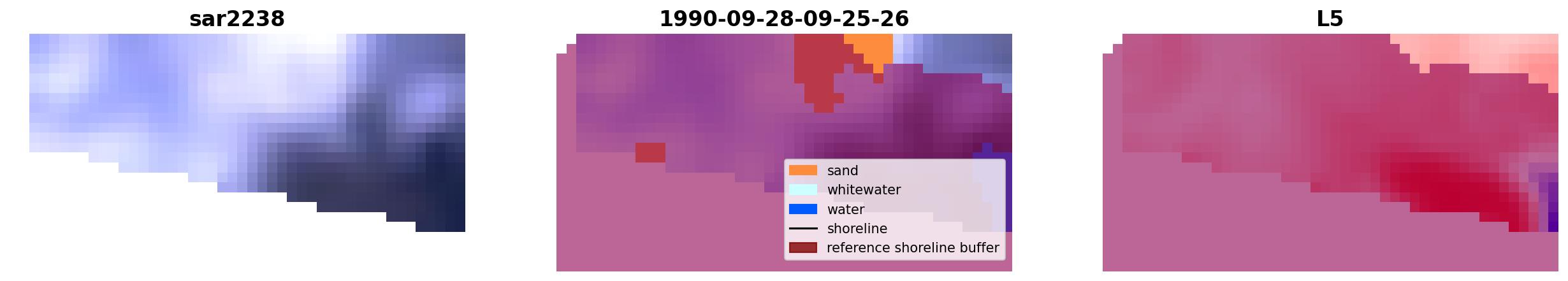 sar2238

1990-09-28-09-25-26

sand
whitewater
water
shoreline
reference shoreline buffer

L5